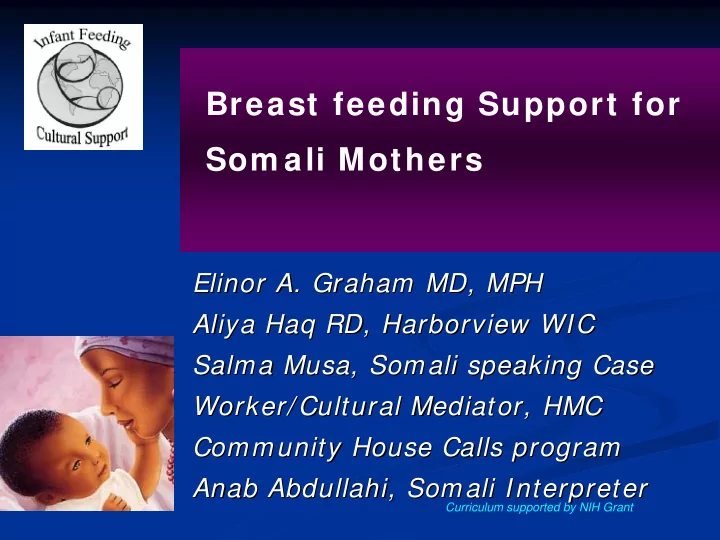 Infant Feeding
Cultural Support

Breast feeding Support for Somali Mothers

Elinor A. Graham MD, MPH
Aliya Haq RD, Harborview WIC
Salma Musa, Somali speaking Case Worker/Cultural Mediator, HMC Community House Calls program
Anab Abdullahi, Somali Interpreter

Curriculum supported by NIH Grant